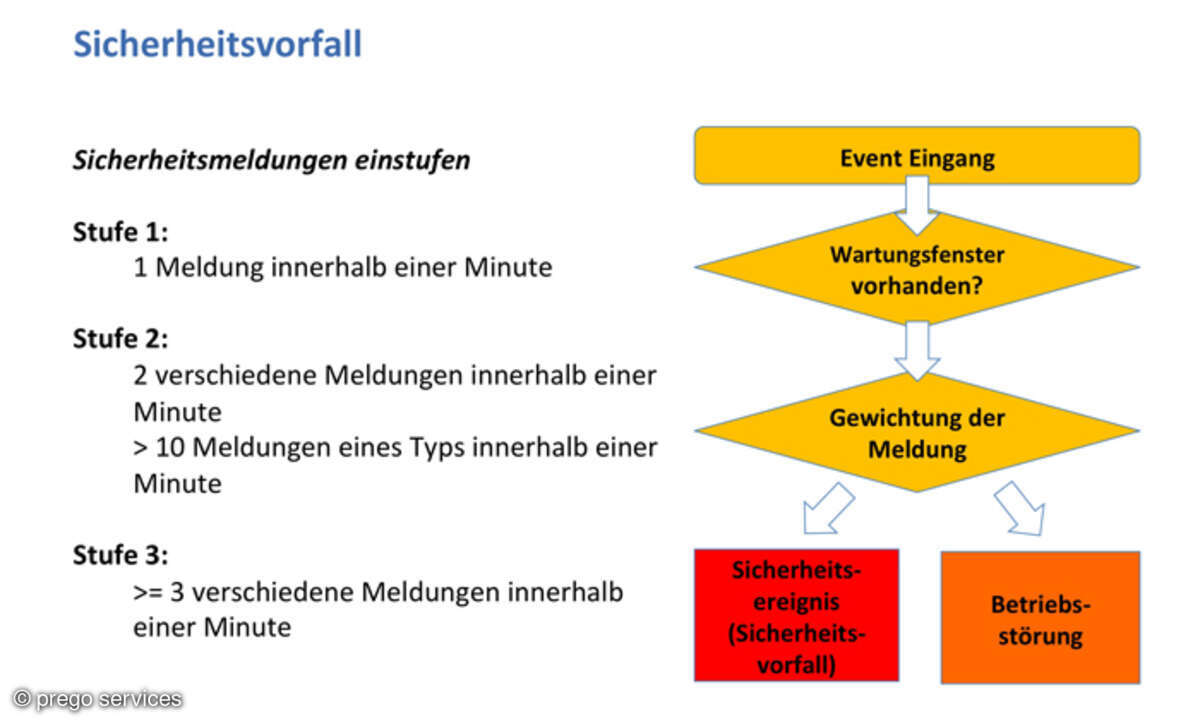 Sicherheitsvorfall

Sicherheitsmeldungen einstufen

Stufe 1:
1 Meldung innerhalb einer Minute

Stufe 2:
2 verschiedene Meldungen innerhalb einer Minute
> 10 Meldungen eines Typs innerhalb einer Minute

Stufe 3:
>= 3 verschiedene Meldungen innerhalb einer Minute

Event Eingang

Wartungsfenster vorhanden?

Gewichtung der Meldung

Sicherheitsereignis (Sicherheitsvorfall)

Betriebsstörung

© prego services